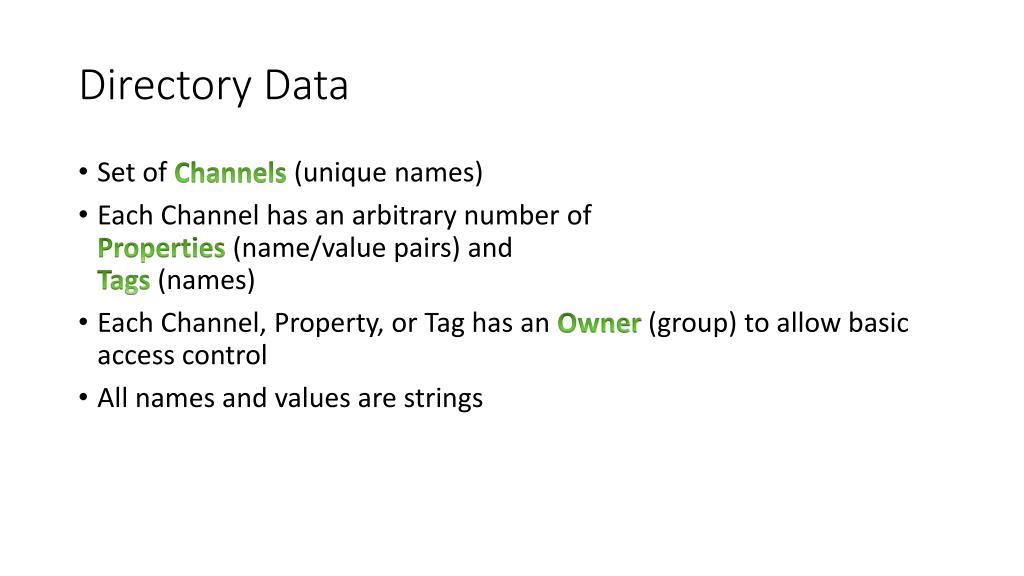 Directory Data

• Set of Channels (unique names)

• Each Channel has an arbitrary number of
Properties (name/value pairs) and
Tags (names)

• Each Channel, Property, or Tag has an Owner (group) to allow basic access control

• All names and values are strings